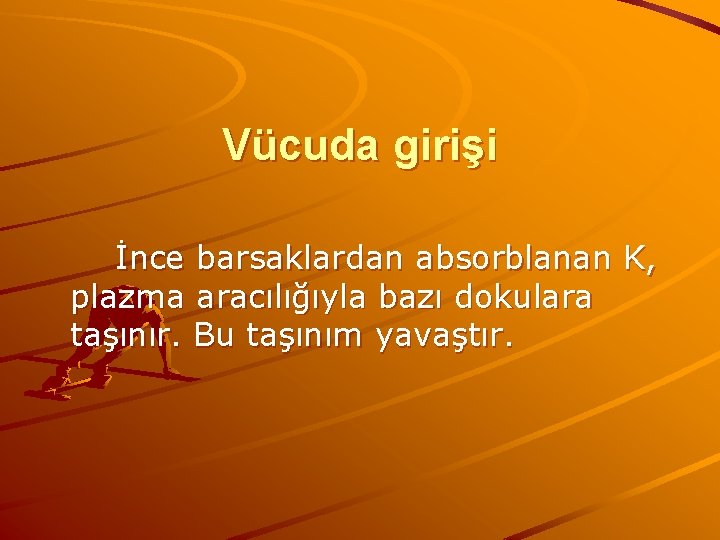 Vücuda girişi

İnce barsaklardan absorblanan K, plazma aracılığıyla bazı dokulara taşınır. Bu taşınım yavaştır.